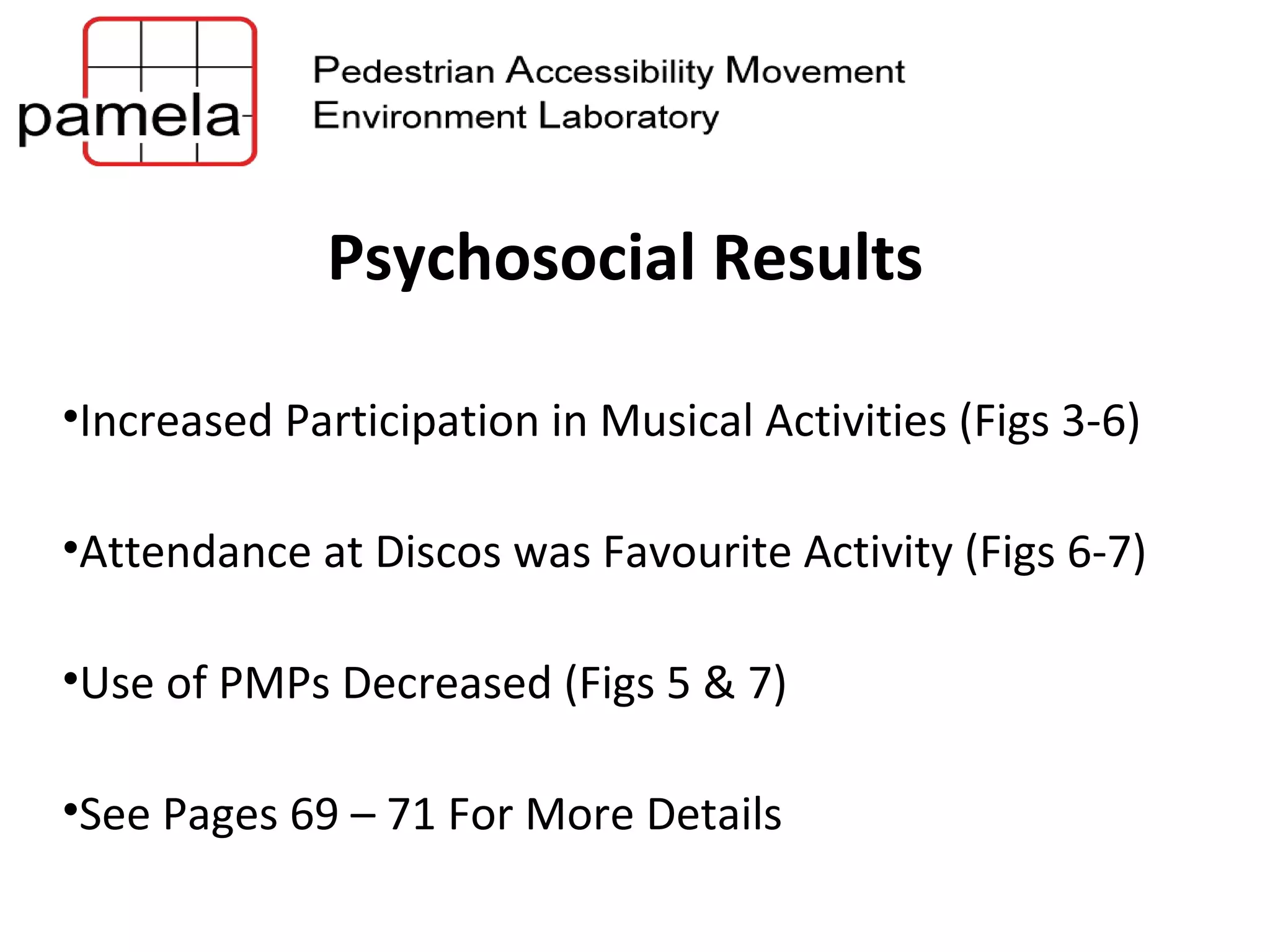 pamela

Pedestrian Accessibility Movement Environment Laboratory

Psychosocial Results

•Increased Participation in Musical Activities (Figs 3-6)

•Attendance at Discos was Favourite Activity (Figs 6-7)

•Use of PMPs Decreased (Figs 5 & 7)

•See Pages 69 – 71 For More Details